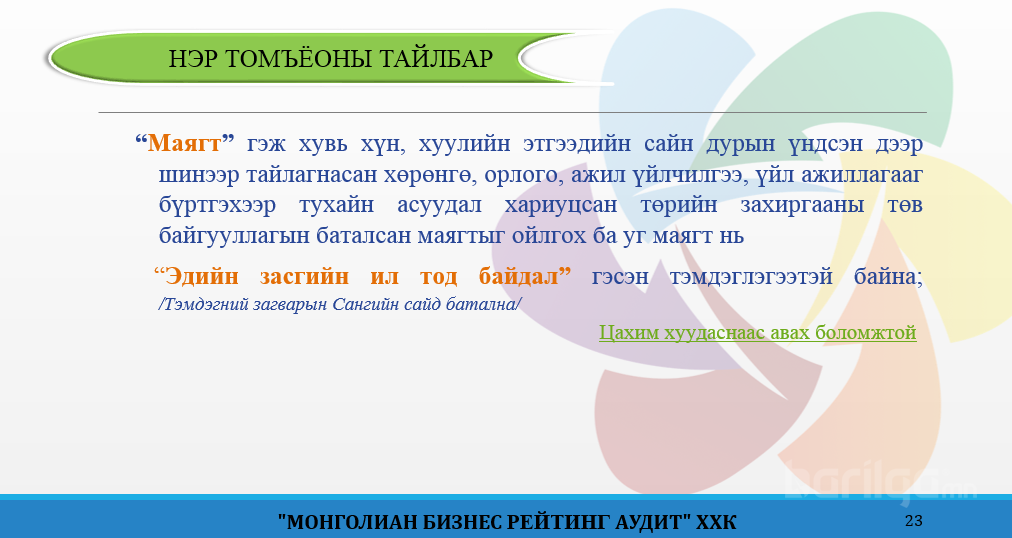 НЭР ТОМЪЁОНЫ ТАЙЛБАР

“Маягт” гэж хувь хүн, хуулийн этгээдийн сайн дурын үндсэн дээр шинээр тайлагнасан хөрөнгө, орлого, ажил үйлчилгээ, үйл ажиллагааг бүртгэхээр тухайн асуудал хариуцсан төрийн захиргааны төв байгууллагын баталсан маягтыг ойлгох ба уг маягт нь

“Эдийн засгийн ил тод байдал” гэсэн тэмдэглэгээтэй байна; /Тэмдэгний загварын Сангийн сайд батална/

Цахим хуудаснаас авах боломжтой

barilga.mn

"МОНГОЛИАН БИЗНЕС РЕЙТИНГ АУДИТ" ХХК

23